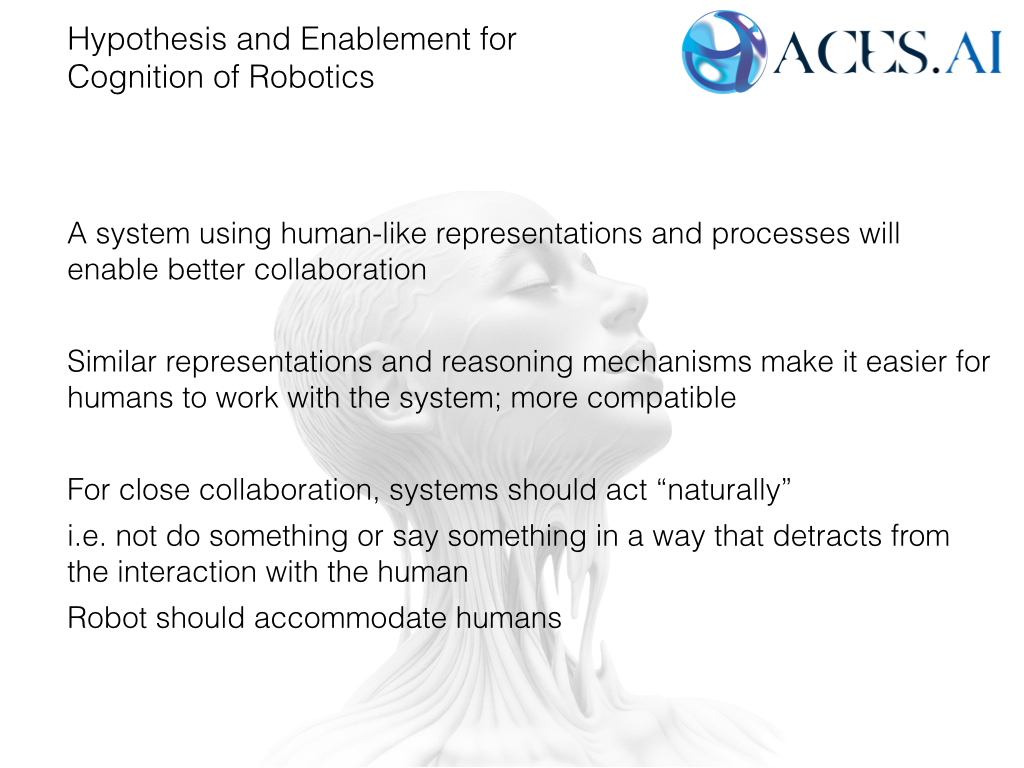 Hypothesis and Enablement for Cognition of Robotics

ACES.AI

A system using human-like representations and processes will enable better collaboration

Similar representations and reasoning mechanisms make it easier for humans to work with the system; more compatible

For close collaboration, systems should act “naturally”

i.e. not do something or say something in a way that detracts from the interaction with the human

Robot should accommodate humans